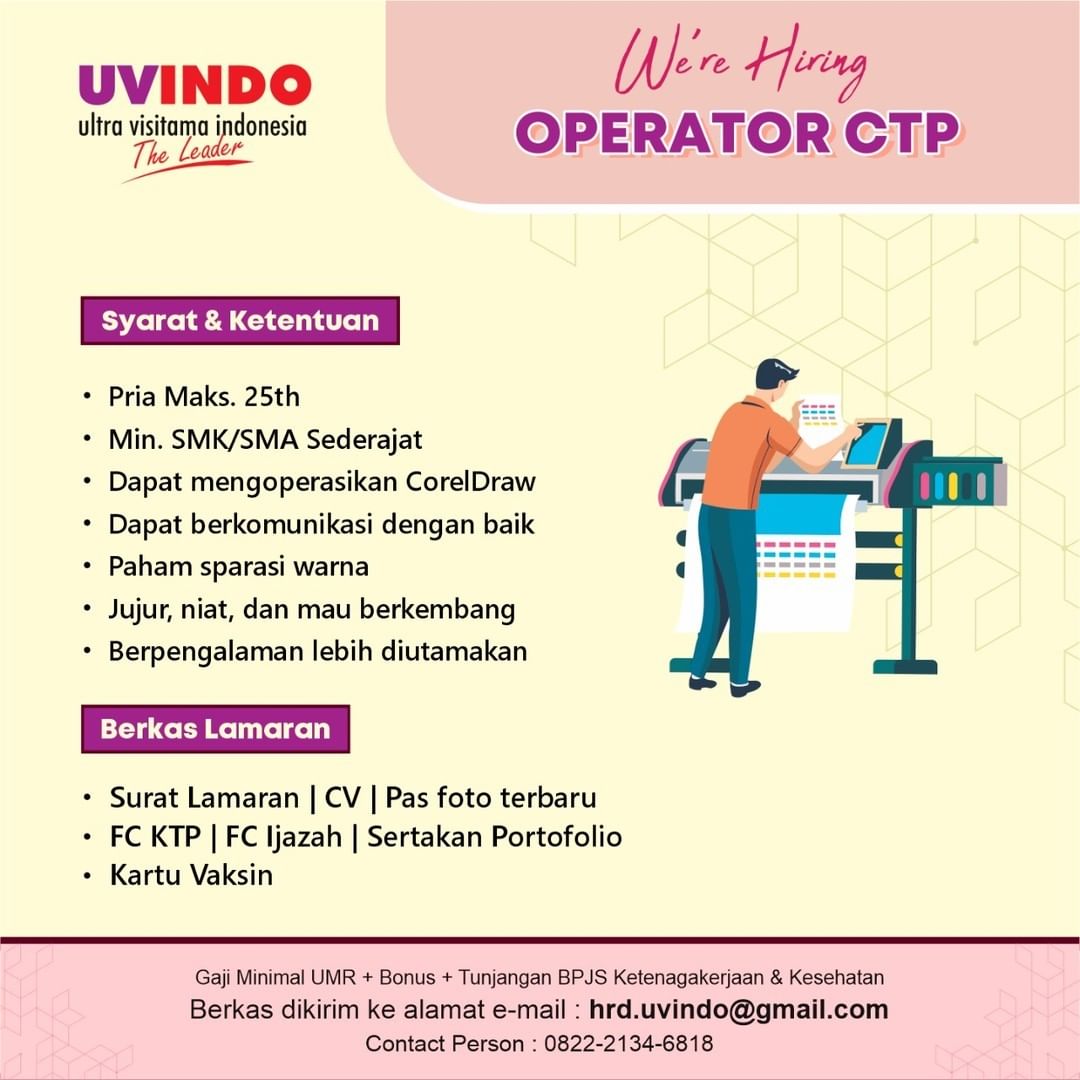 UVINDO
ultra visitama indonesia
The Leader

We're Hiring
OPERATOR CTP

Syarat & Ketentuan

• Pria Maks. 25th
• Min. SMK/SMA Sederajat
• Dapat mengoperasikan CorelDraw
• Dapat berkomunikasi dengan baik
• Paham sparasi warna
• Jujur, niat, dan mau berkembang
• Berpengalaman lebih diutamakan

Berkas Lamaran

• Surat Lamaran | CV | Pas foto terbaru
• FC KTP | FC Ijazah | Sertakan Portofolio
• Kartu Vaksin

Gaji Minimal UMR + Bonus + Tunjangan BPJS Ketenagakerjaan & Kesehatan
Berkas dikirim ke alamat e-mail : hrd.uvindo@gmail.com
Contact Person : 0822-2134-6818